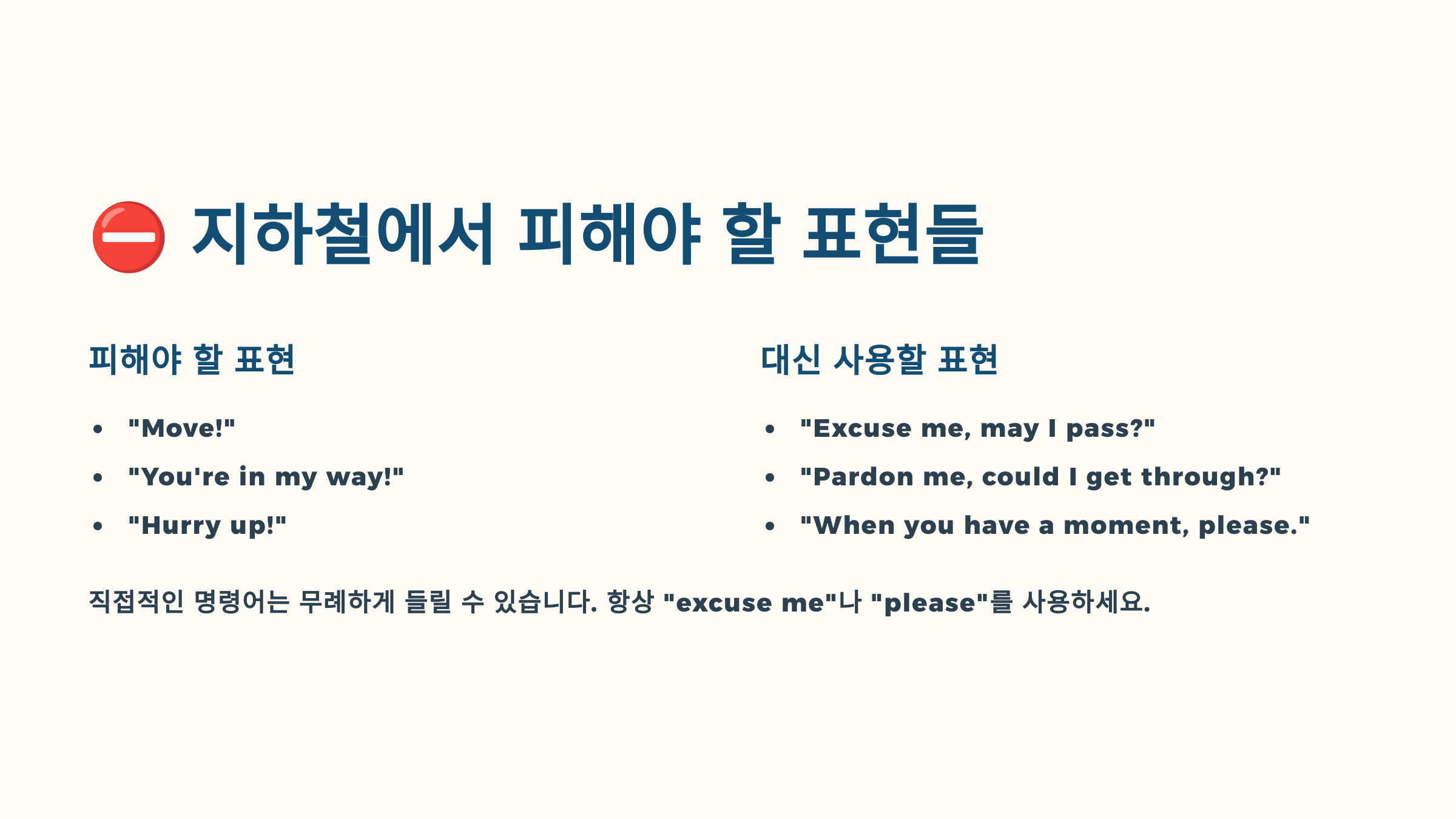 ⛔ 지하철에서 피해야 할 표현들

피해야 할 표현

- "Move!"
- "You're in my way!"
- "Hurry up!"

대신 사용할 표현

- "Excuse me, may I pass?"
- "Pardon me, could I get through?"
- "When you have a moment, please."

직접적인 명령어는 무례하게 들릴 수 있습니다. 항상 "excuse me"나 "please"를 사용하세요.